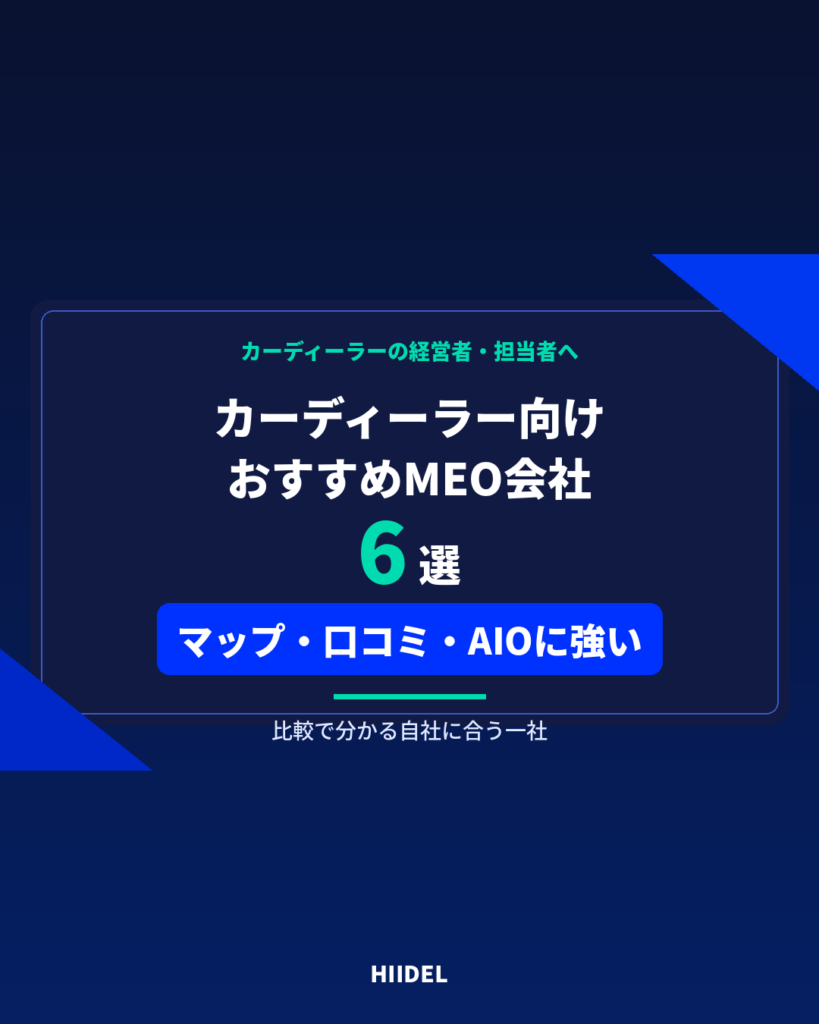 カーディーラーの経営者・担当者へ

カーディーラー向け
おすすめMEO会社
6選

マップ・口コミ・AIOに強い

比較で分かる自社に合う一社

HIIDEL